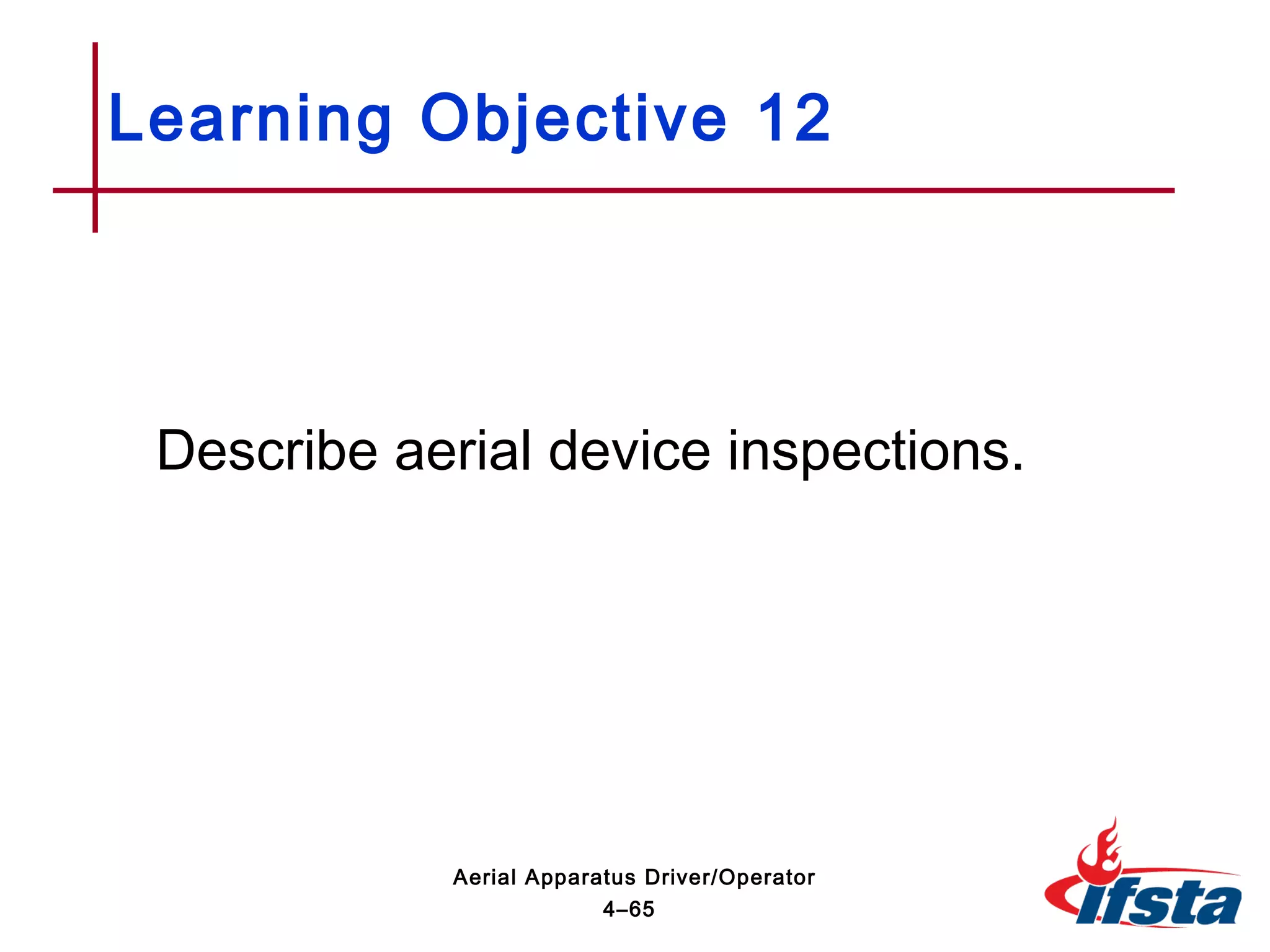 Learning Objective 12

Describe aerial device inspections.

Aerial Apparatus Driver/Operator
4–65

ifsta